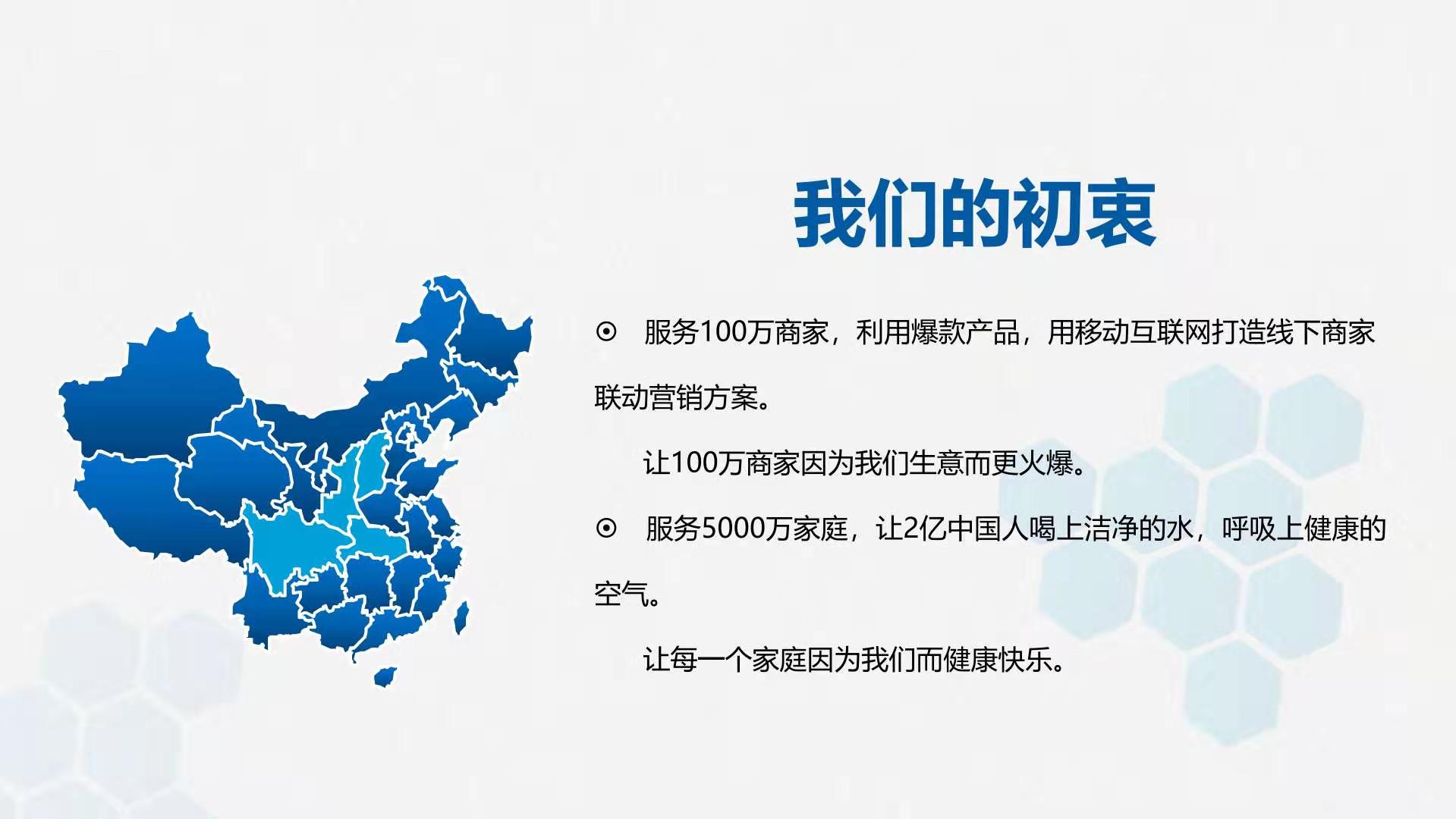 我们的初衷

⊙ 服务100万商家，利用爆款产品，用移动互联网打造线下商家联动营销方案。

让100万商家因为我们生意而更火爆。

⊙ 服务5000万家庭，让2亿中国人喝上洁净的水，呼吸上健康的空气。

让每一个家庭因为我们而健康快乐。